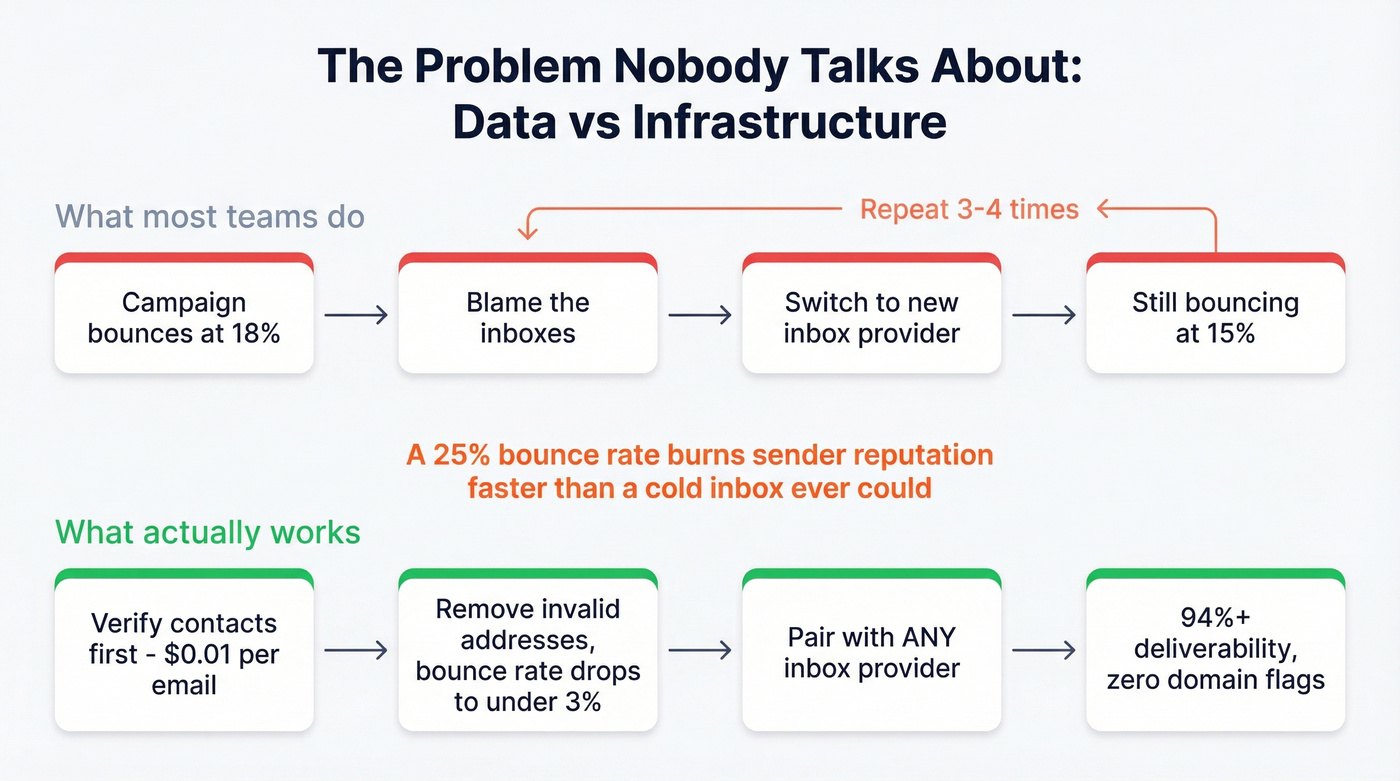 The Problem Nobody Talks About: Data vs Infrastructure

What most teams do

Repeat 3-4 times

Campaign bounces at 18%

Blame the inboxes

Switch to new inbox provider

Still bouncing at 15%

A 25% bounce rate burns sender reputation faster than a cold inbox ever could

What actually works

Verify contacts first - $0.01 per email

Remove invalid addresses, bounce rate drops to under 3%

Pair with ANY inbox provider

94%+ deliverability, zero domain flags